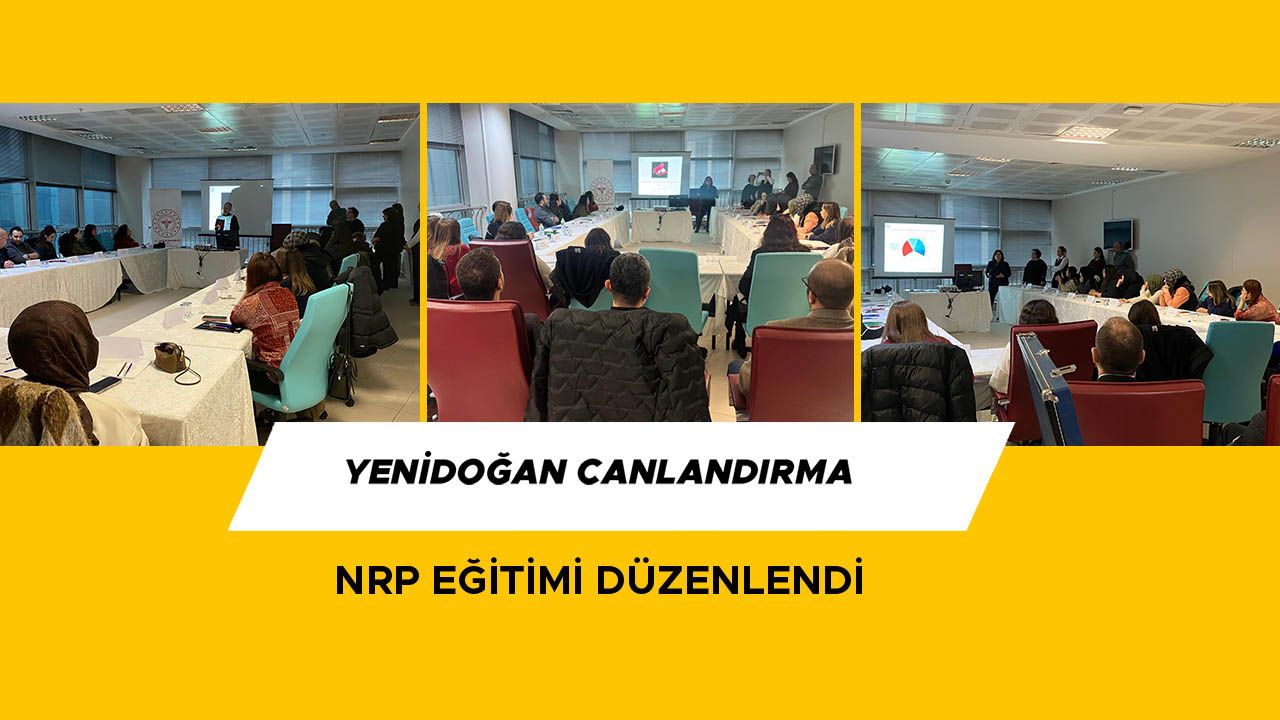 YENİDOĞAN CANLANDIRMA

NRP EĞİTİMİ DÜZENLENDİ